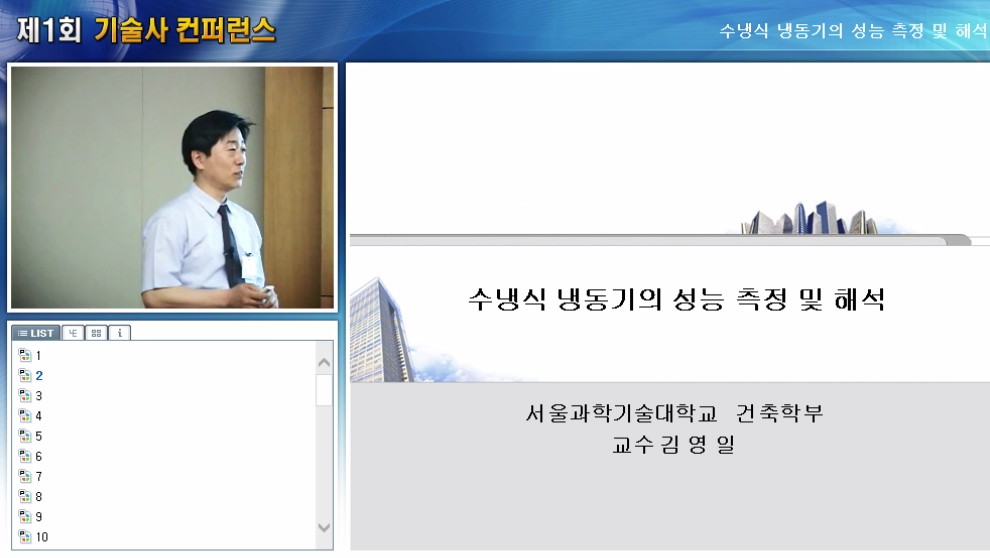 제1회 기술사 컨퍼런스

수냉식 냉동기의 성능 측정 및 해석

LIST

1
2
3
4
5
6
7
8
9
10

수냉식 냉동기의 성능 측정 및 해석

서울과학기술대학교 건축학부
교수 김 영 일